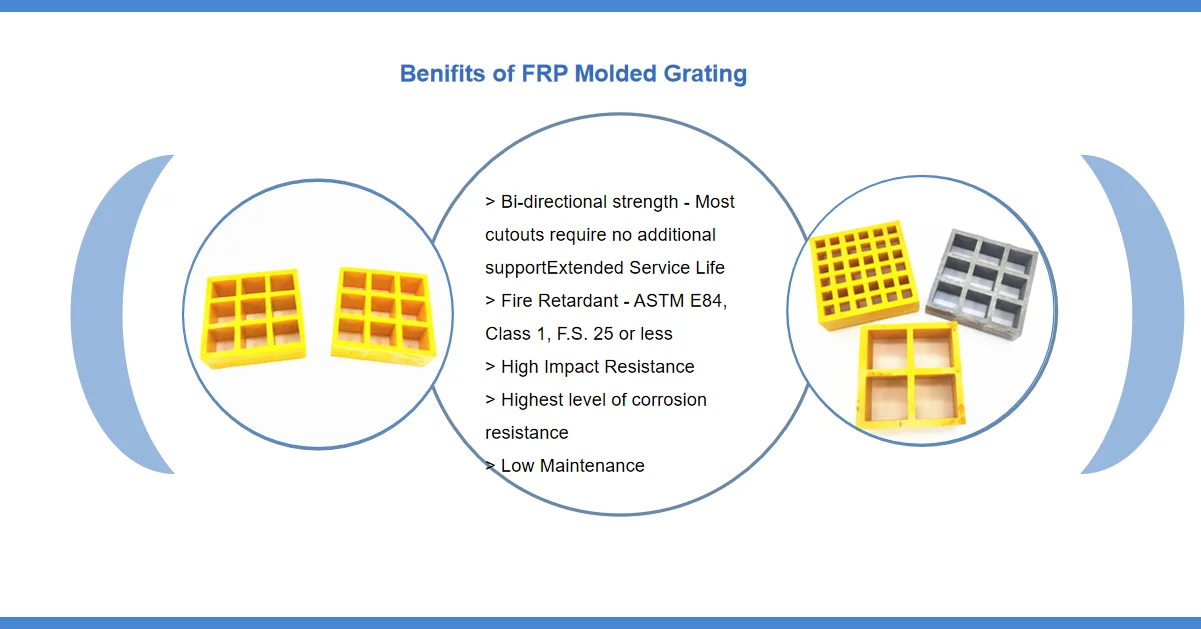 Benifits of FRP Molded Grating

> Bi-directional strength - Most cutouts require no additional supportExtended Service Life

> Fire Retardant - ASTM E84, Class 1, F.S. 25 or less

> High Impact Resistance

> Highest level of corrosion resistance

> Low Maintenance